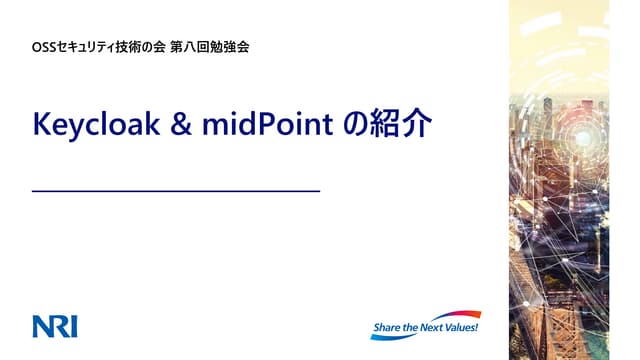 OSSセキュリティ技術の会 第八回勉強会

Keycloak & midPoint の紹介

NRI

Share the Next Values!